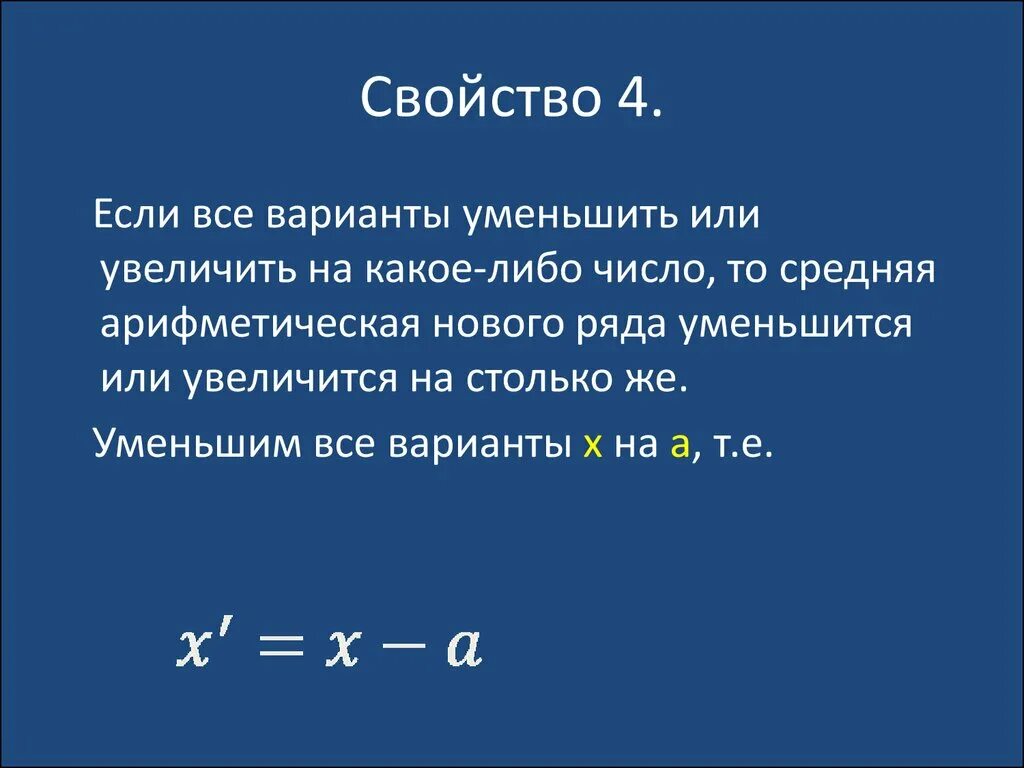 Свойство 4.

Если все варианты уменьшить или увеличить на какое-либо число, то средняя арифметическая нового ряда уменьшится или увеличится на столько же.

Уменьшим все варианты х на а, т.е.

$x' = x - a$